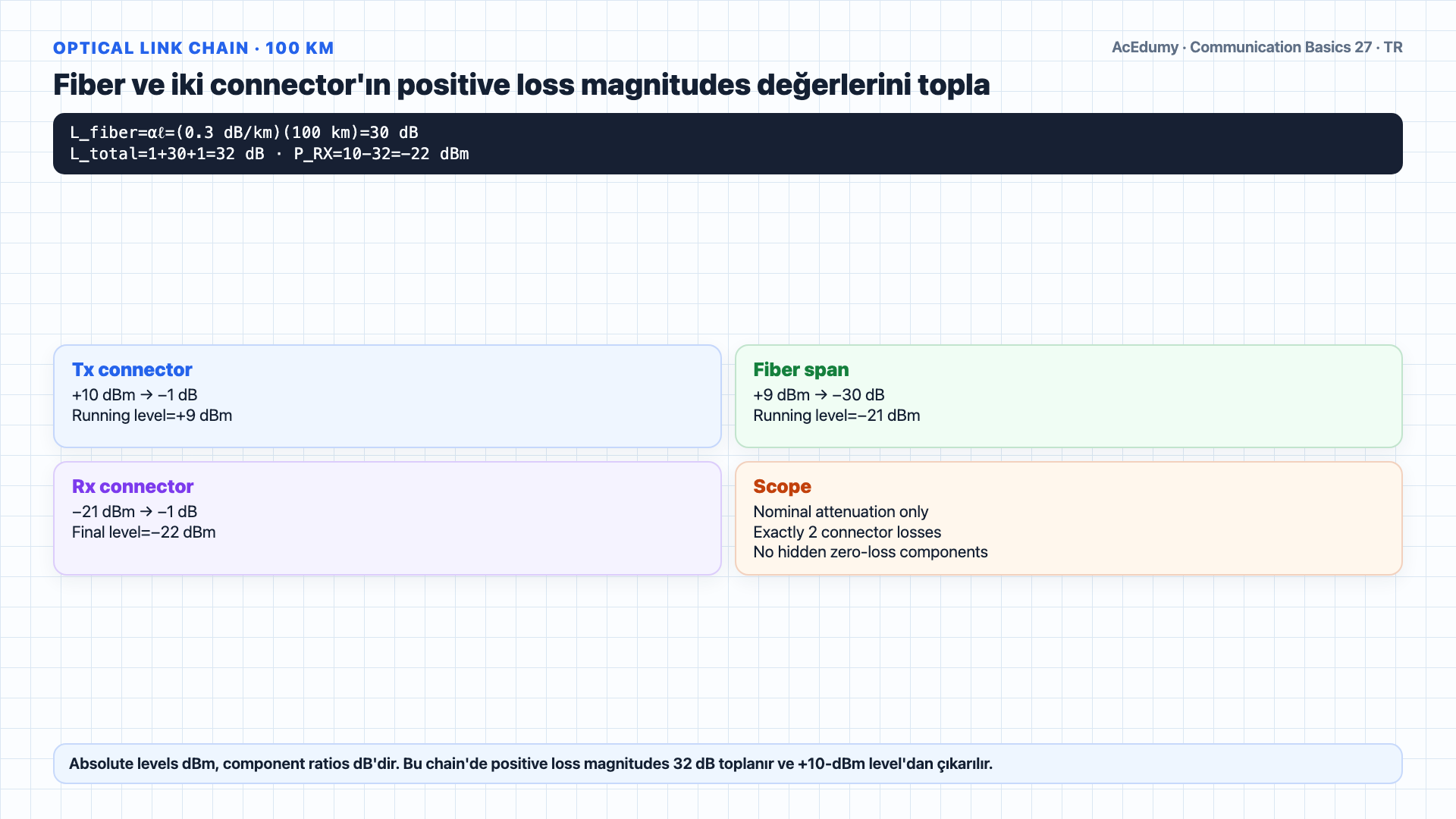 OPTICAL LINK CHAIN · 100 KM

AcEdumy · Communication Basics 27 · TR

Fiber ve iki connector'ın positive loss magnitudes değerlerini topla

L_fiber=αℓ=(0.3 dB/km)(100 km)=30 dB
L_total=1+30+1=32 dB · P_RX=10−32=−22 dBm

Tx connector
+10 dBm → −1 dB
Running level=+9 dBm

Fiber span
+9 dBm → −30 dB
Running level=−21 dBm

Rx connector
−21 dBm → −1 dB
Final level=−22 dBm

Scope
Nominal attenuation only
Exactly 2 connector losses
No hidden zero-loss components

Absolute levels dBm, component ratios dB'dir. Bu chain'de positive loss magnitudes 32 dB toplanır ve +10-dBm level'dan çıkarılır.